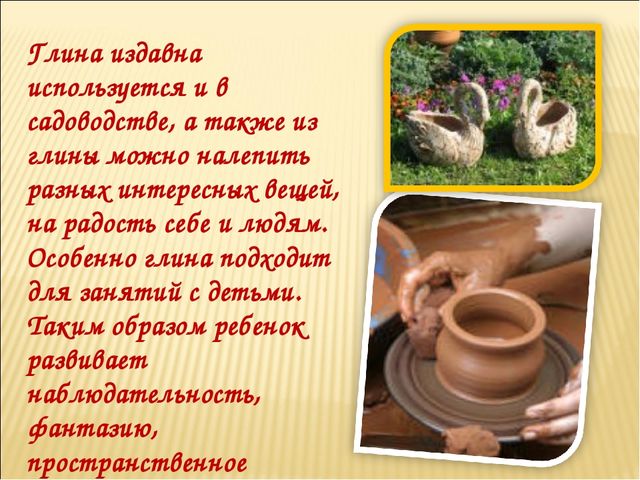 Глина издавна используется и в садоводстве, а также из глины можно налепить разных интересных вещей, на радость себе и людям. Особенно глина подходит для занятий с детьми. Таким образом ребенок развивает наблюдательность, фантазию, пространственное